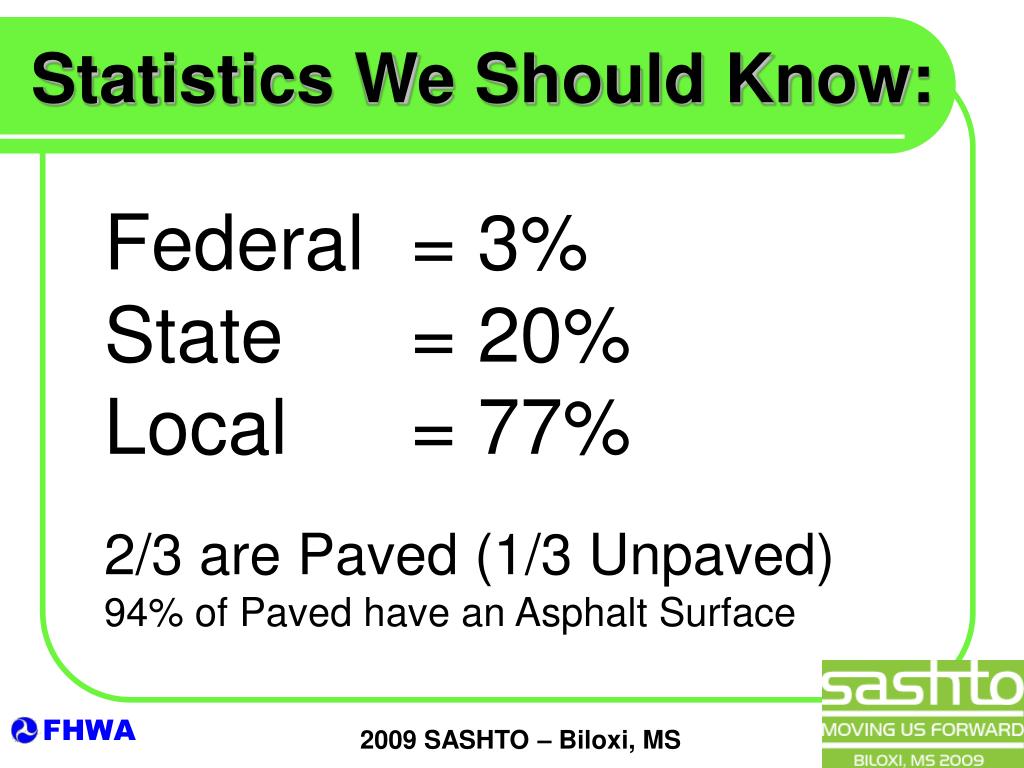 Statistics We Should Know:

Federal = 3%
State = 20%
Local = 77%

2/3 are Paved (1/3 Unpaved)
94% of Paved have an Asphalt Surface

FHWA

2009 SASHTO – Biloxi, MS

sashto
MOVING US FORWARD
BILOXI, MS 2009